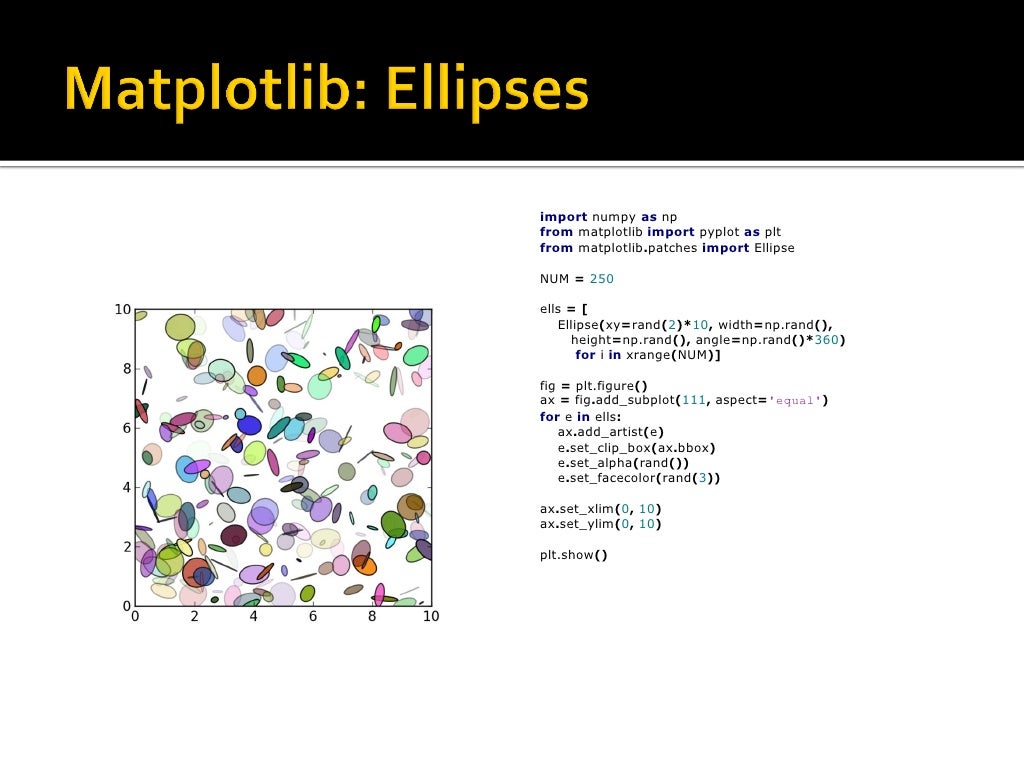 Matplotlib: Ellipses

import numpy as np
from matplotlib import pyplot as plt
from matplotlib.patches import Ellipse

NUM = 250

ells = [
Ellipse(xy=rand(2)*10, width=np.rand(),
height=np.rand(), angle=np.rand()*360)
for i in xrange(NUM)]

fig = plt.figure()
ax = fig.add_subplot(111, aspect='equal')
for e in ells:
ax.add_artist(e)
e.set_clip_box(ax.bbox)
e.set_alpha(rand())
e.set_facecolor(rand(3))

ax.set_xlim(0, 10)
ax.set_ylim(0, 10)

plt.show()

10
8
6
4
2
0
0 2 4 6 8 10